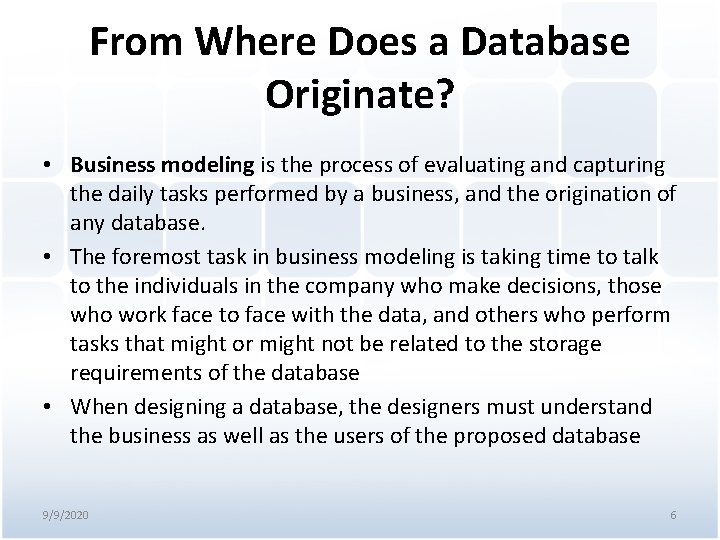 From Where Does a Database Originate?

• Business modeling is the process of evaluating and capturing the daily tasks performed by a business, and the origination of any database.

• The foremost task in business modeling is taking time to talk to the individuals in the company who make decisions, those who work face to face with the data, and others who perform tasks that might or might not be related to the storage requirements of the database

• When designing a database, the designers must understand the business as well as the users of the proposed database

9/9/2020

6